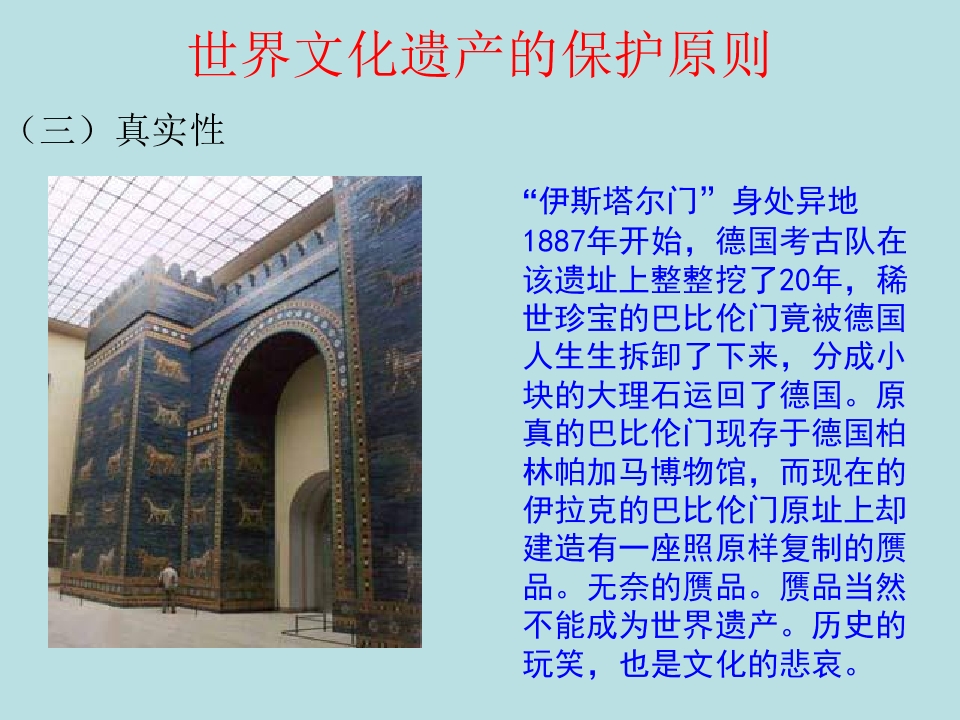 世界文化遗产的保护原则

（三）真实性

“伊斯塔尔门”身处异地 1887年开始，德国考古队在该遗址上整整挖了20年，稀世珍宝的巴比伦门竟被德国人生生拆卸了下来，分成小块的大理石运回了德国。原真的巴比伦门现存于德国柏林帕加马博物馆，而现在的伊拉克的巴比伦门原址上却建造有一座照原样复制的赝品。无奈的赝品。赝品当然不能成为世界遗产。历史的玩笑，也是文化的悲哀。